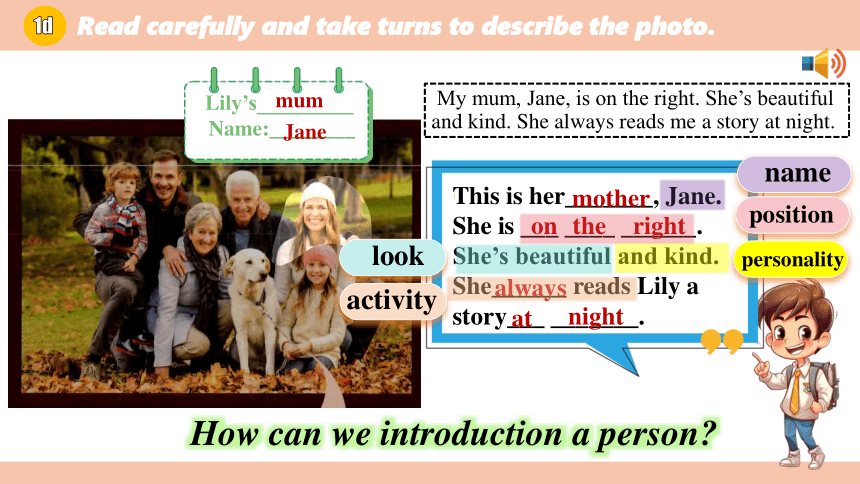 1d Read carefully and take turns to describe the photo.

Lily's mum
Name: Jane

My mum, Jane, is on the right. She's beautiful and kind. She always reads me a story at night.

This is her mother, Jane.
She is on the right.
She's beautiful and kind.
She always reads Lily a story at night.

name
position
personality
look
activity

How can we introduction a person?